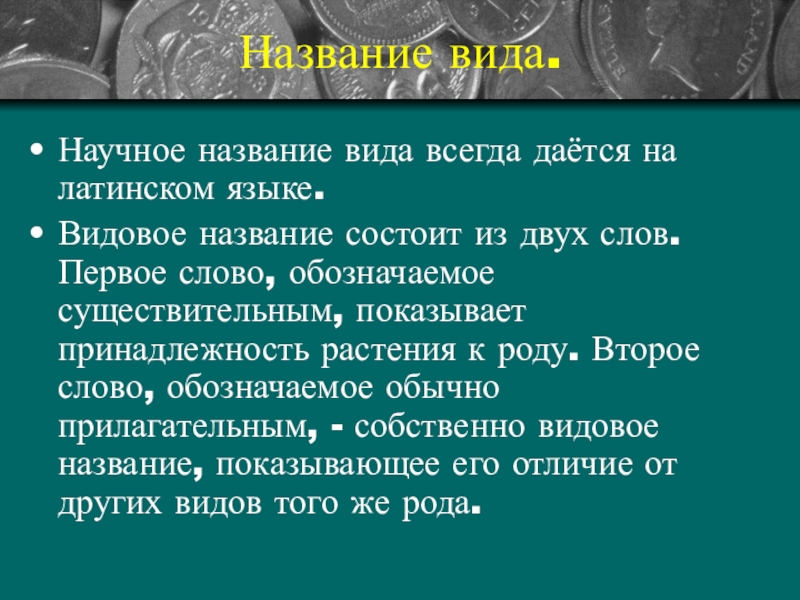 Название вида.

• Научное название вида всегда даётся на латинском языке.

• Видовое название состоит из двух слов. Первое слово, обозначаемое существительным, показывает принадлежность растения к роду. Второе слово, обозначаемое обычно прилагательным, - собственно видовое название, показывающее его отличие от других видов того же рода.